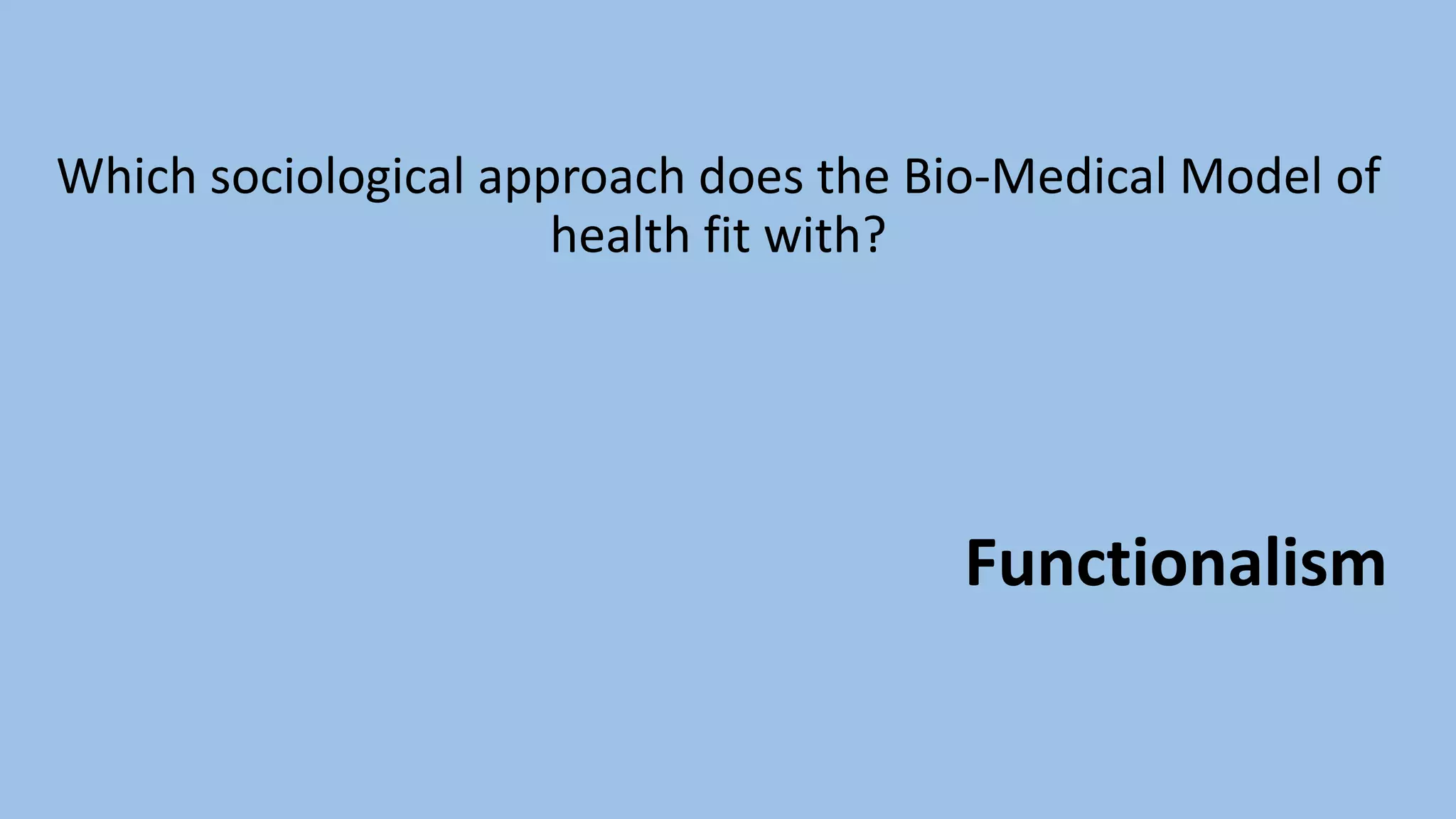 Which sociological approach does the Bio-Medical Model of health fit with?

Functionalism